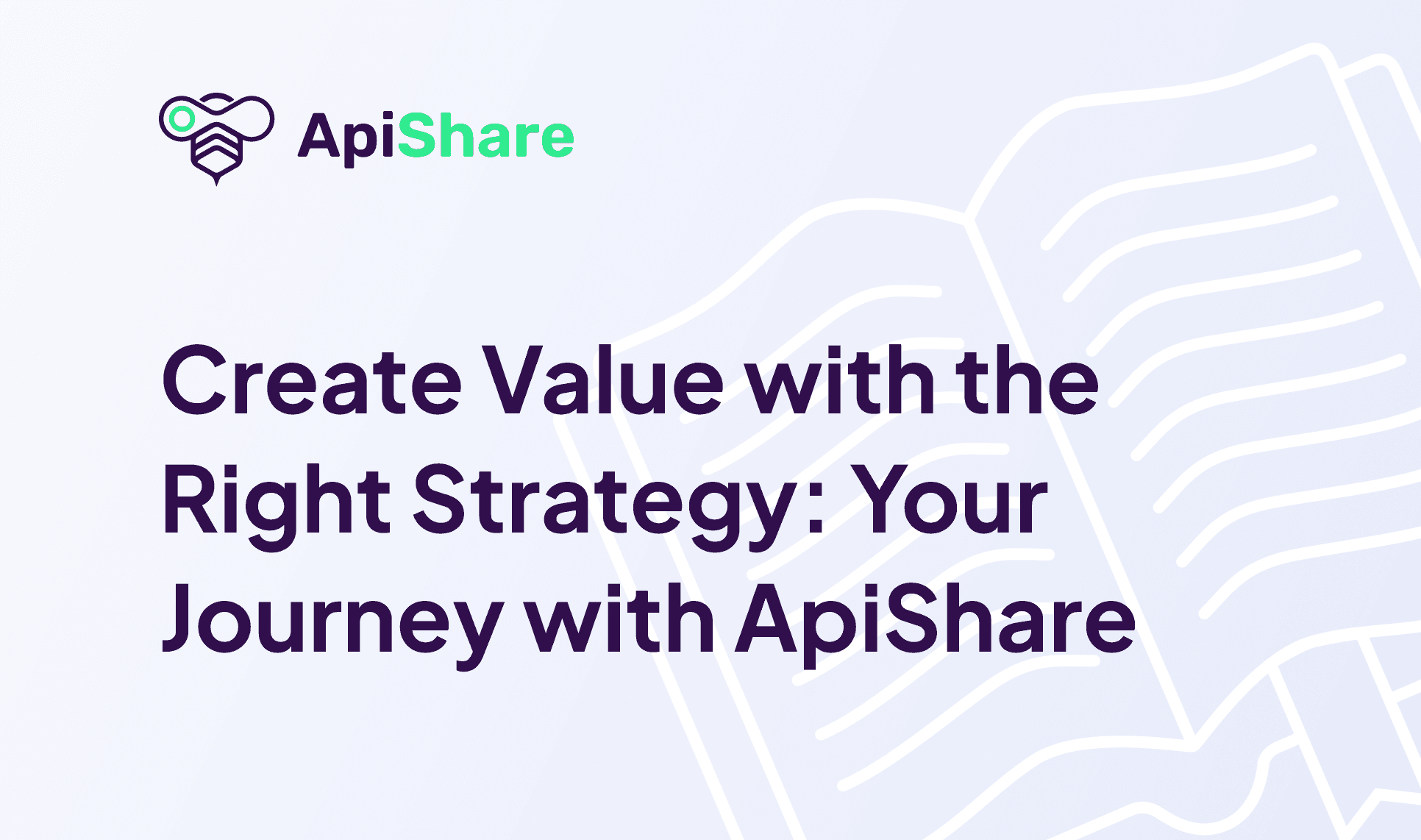 ApiShare

Create Value with the Right Strategy: Your Journey with ApiShare